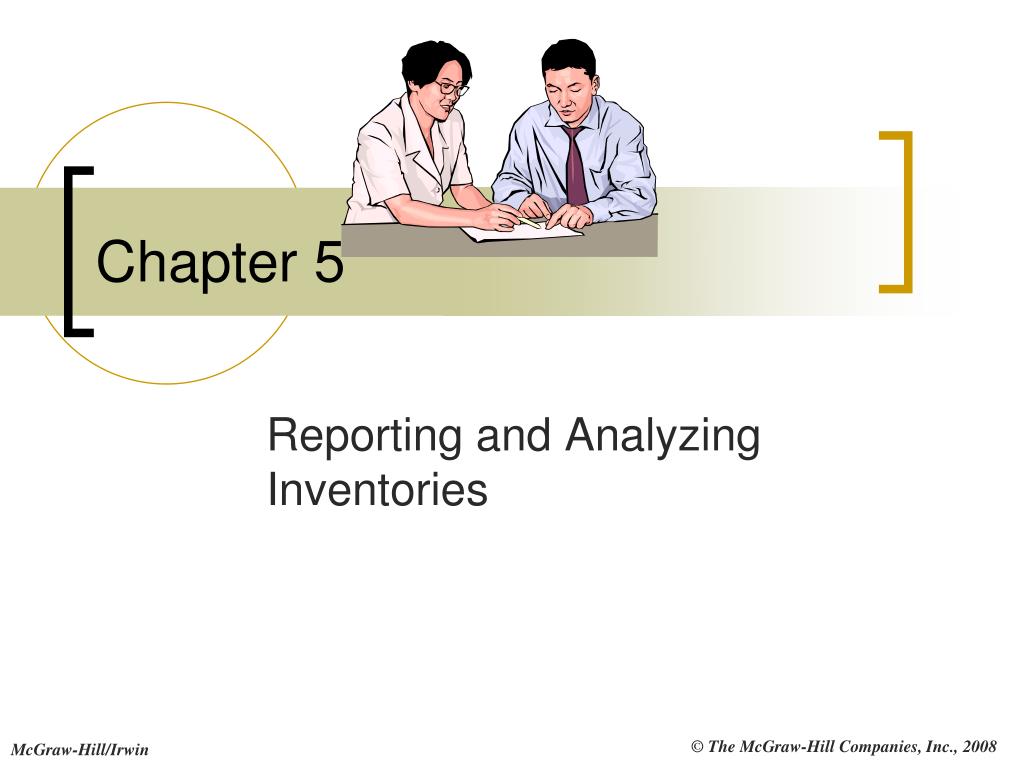 Chapter 5

Reporting and Analyzing Inventories

McGraw-Hill/Irwin

© The McGraw-Hill Companies, Inc., 2008